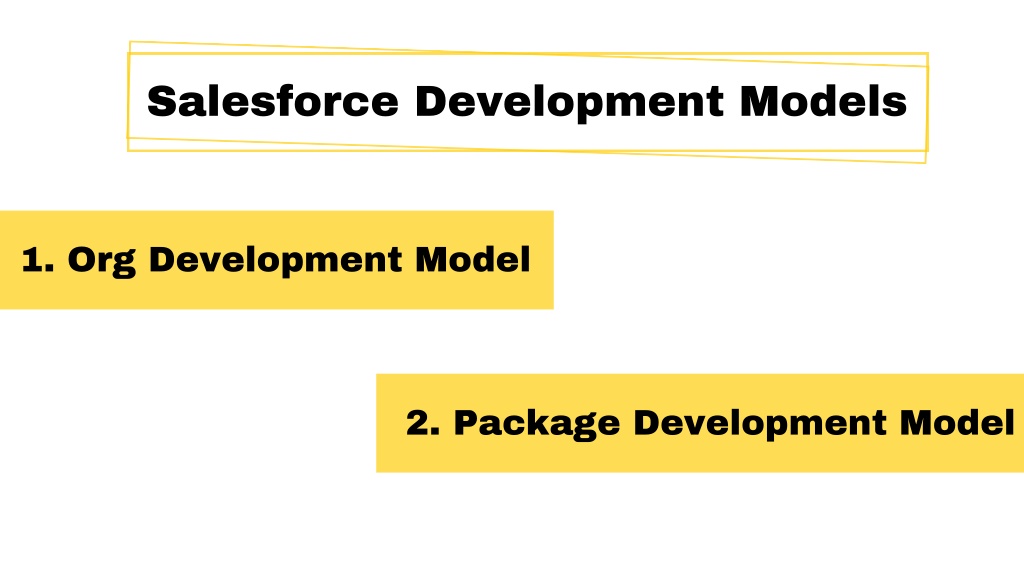 Salesforce Development Models

1. Org Development Model

2. Package Development Model